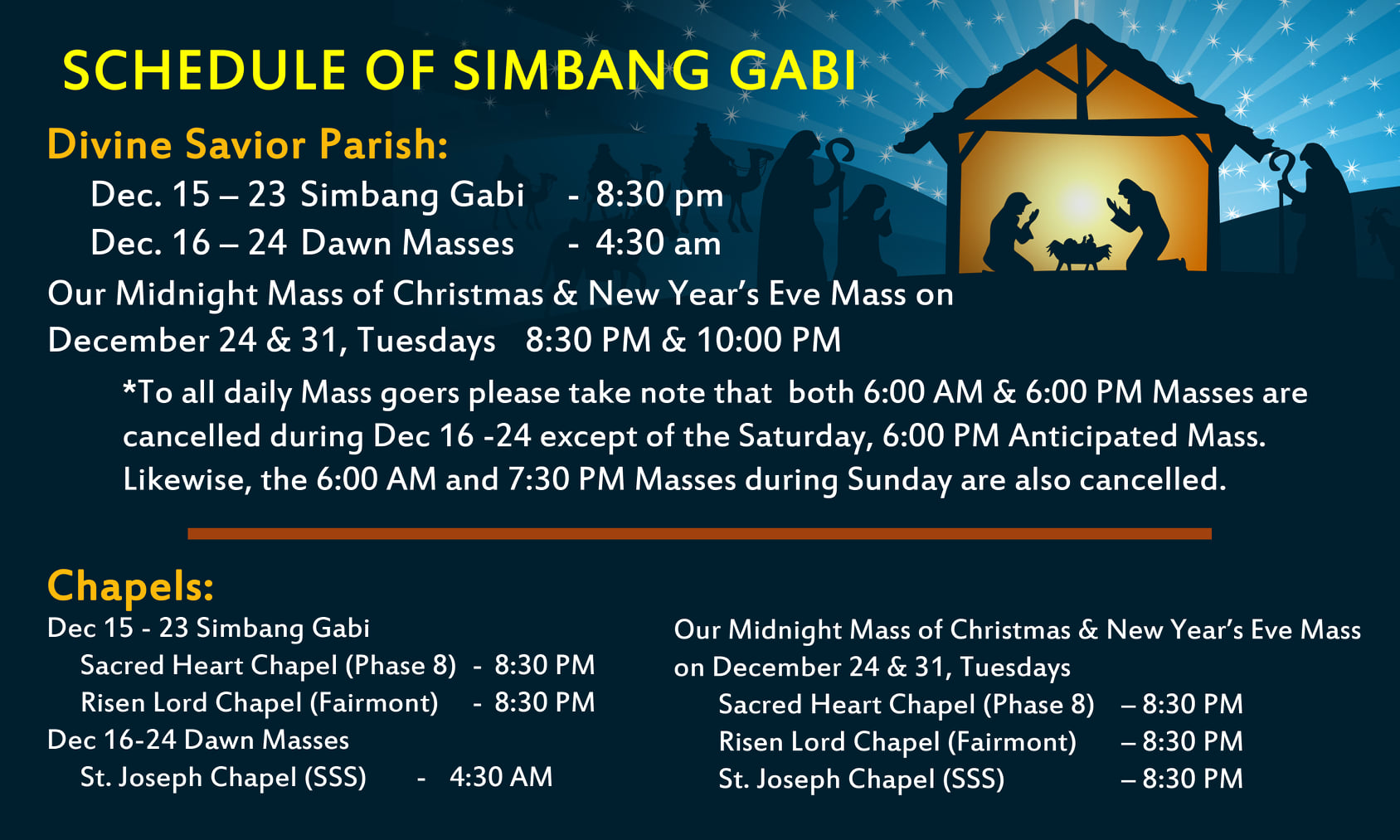 SCHEDULE OF SIMBANG GABI

Divine Savior Parish:

Dec. 15 – 23 Simbang Gabi - 8:30 pm

Dec. 16 – 24 Dawn Masses - 4:30 am

Our Midnight Mass of Christmas & New Year's Eve Mass on December 24 & 31, Tuesdays 8:30 PM & 10:00 PM

*To all daily Mass goers please take note that both 6:00 AM & 6:00 PM Masses are cancelled during Dec 16 -24 except of the Saturday, 6:00 PM Anticipated Mass. Likewise, the 6:00 AM and 7:30 PM Masses during Sunday are also cancelled.

Chapels:

Dec 15 - 23 Simbang Gabi

Sacred Heart Chapel (Phase 8) - 8:30 PM

Risen Lord Chapel (Fairmont) - 8:30 PM

Dec 16-24 Dawn Masses

St. Joseph Chapel (SSS) - 4:30 AM

Our Midnight Mass of Christmas & New Year's Eve Mass on December 24 & 31, Tuesdays

Sacred Heart Chapel (Phase 8) – 8:30 PM

Risen Lord Chapel (Fairmont) – 8:30 PM

St. Joseph Chapel (SSS) – 8:30 PM